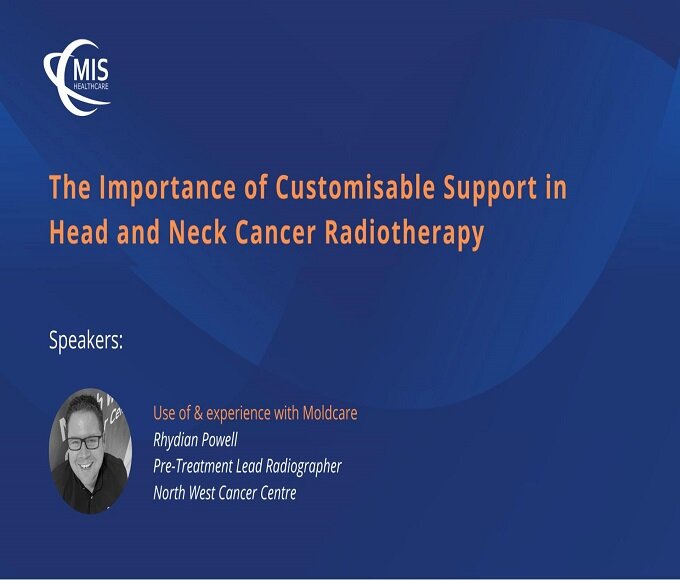 MIS
HEALTHCARE

The Importance of Customisable Support in Head and Neck Cancer Radiotherapy

Speakers:

Use of & experience with Moldcare
Rhydian Powell
Pre-Treatment Lead Radiographer
North West Cancer Centre